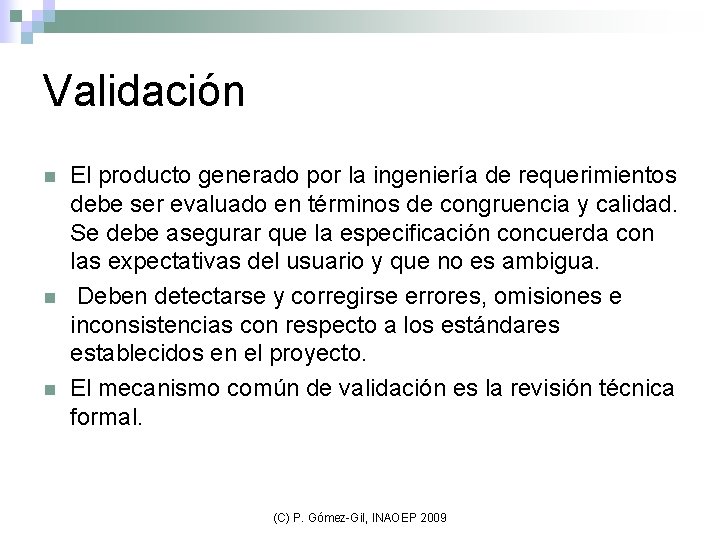 Validación

• El producto generado por la ingeniería de requerimientos debe ser evaluado en términos de congruencia y calidad. Se debe asegurar que la especificación concuerda con las expectativas del usuario y que no es ambigua.
• Deben detectarse y corregirse errores, omisiones e inconsistencias con respecto a los estándares establecidos en el proyecto.
• El mecanismo común de validación es la revisión técnica formal.

(C) P. Gómez-Gil, INAOEP 2009